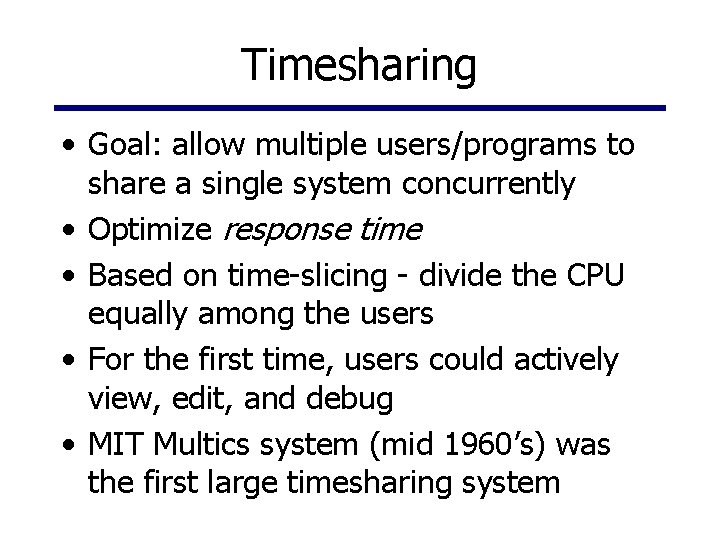 Timesharing

• Goal: allow multiple users/programs to share a single system concurrently
• Optimize response time
• Based on time-slicing - divide the CPU equally among the users
• For the first time, users could actively view, edit, and debug
• MIT Multics system (mid 1960's) was the first large timesharing system